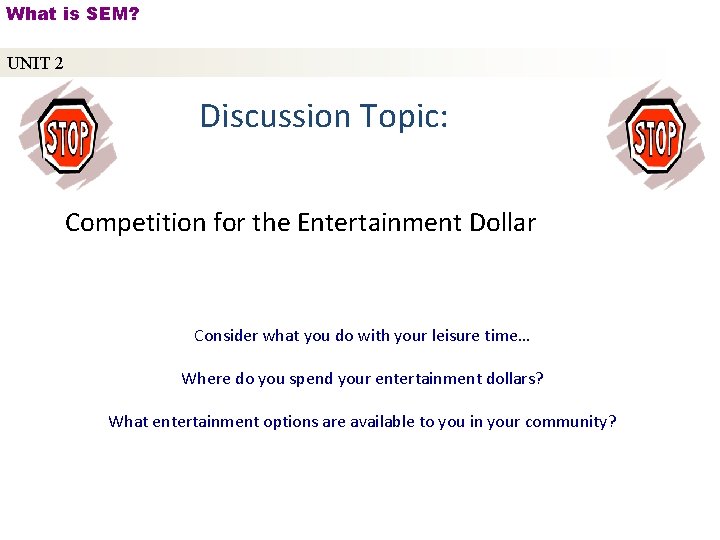 What is SEM?

UNIT 2

STOP

Discussion Topic:

STOP

Competition for the Entertainment Dollar

Consider what you do with your leisure time…

Where do you spend your entertainment dollars?

What entertainment options are available to you in your community?